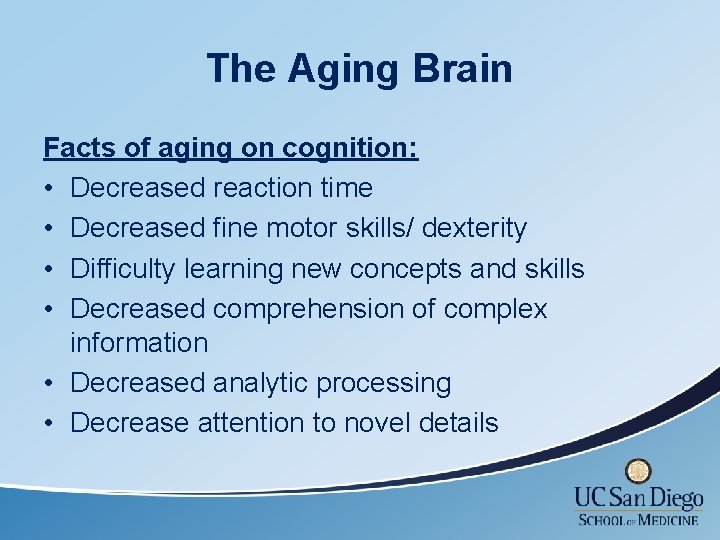 The Aging Brain

Facts of aging on cognition:
• Decreased reaction time
• Decreased fine motor skills/ dexterity
• Difficulty learning new concepts and skills
• Decreased comprehension of complex information
• Decreased analytic processing
• Decrease attention to novel details

UC San Diego
SCHOOL OF MEDICINE